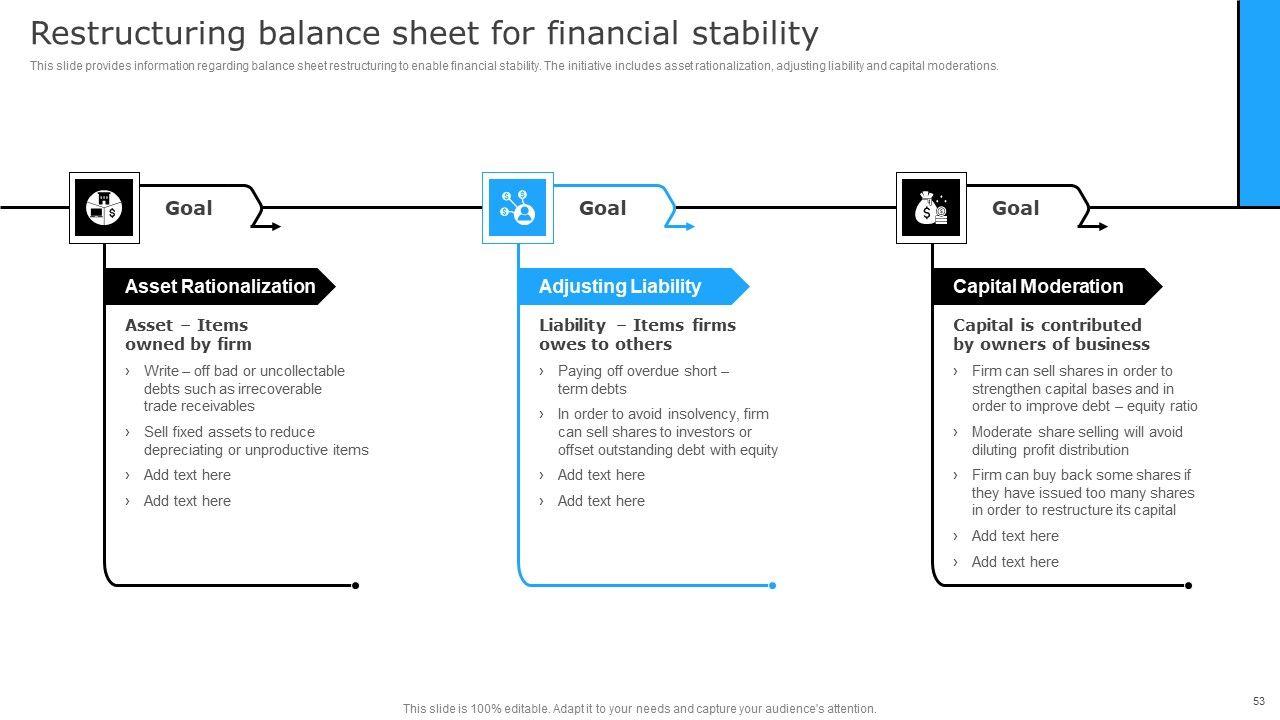 Restructuring balance sheet for financial stability

This slide provides information regarding balance sheet restructuring to enable financial stability. The initiative includes asset rationalization, adjusting liability and capital moderations.

Goal

Asset Rationalization

Asset – Items owned by firm

› Write – off bad or uncollectable debts such as irrecoverable trade receivables

› Sell fixed assets to reduce depreciating or unproductive items

› Add text here

› Add text here

Goal

Adjusting Liability

Liability – Items firms owes to others

› Paying off overdue short – term debts

› In order to avoid insolvency, firm can sell shares to investors or offset outstanding debt with equity

› Add text here

› Add text here

Goal

Capital Moderation

Capital is contributed by owners of business

› Firm can sell shares in order to strengthen capital bases and in order to improve debt – equity ratio

› Moderate share selling will avoid diluting profit distribution

› Firm can buy back some shares if they have issued too many shares in order to restructure its capital

› Add text here

› Add text here

This slide is 100% editable. Adapt it to your needs and capture your audience's attention.

53